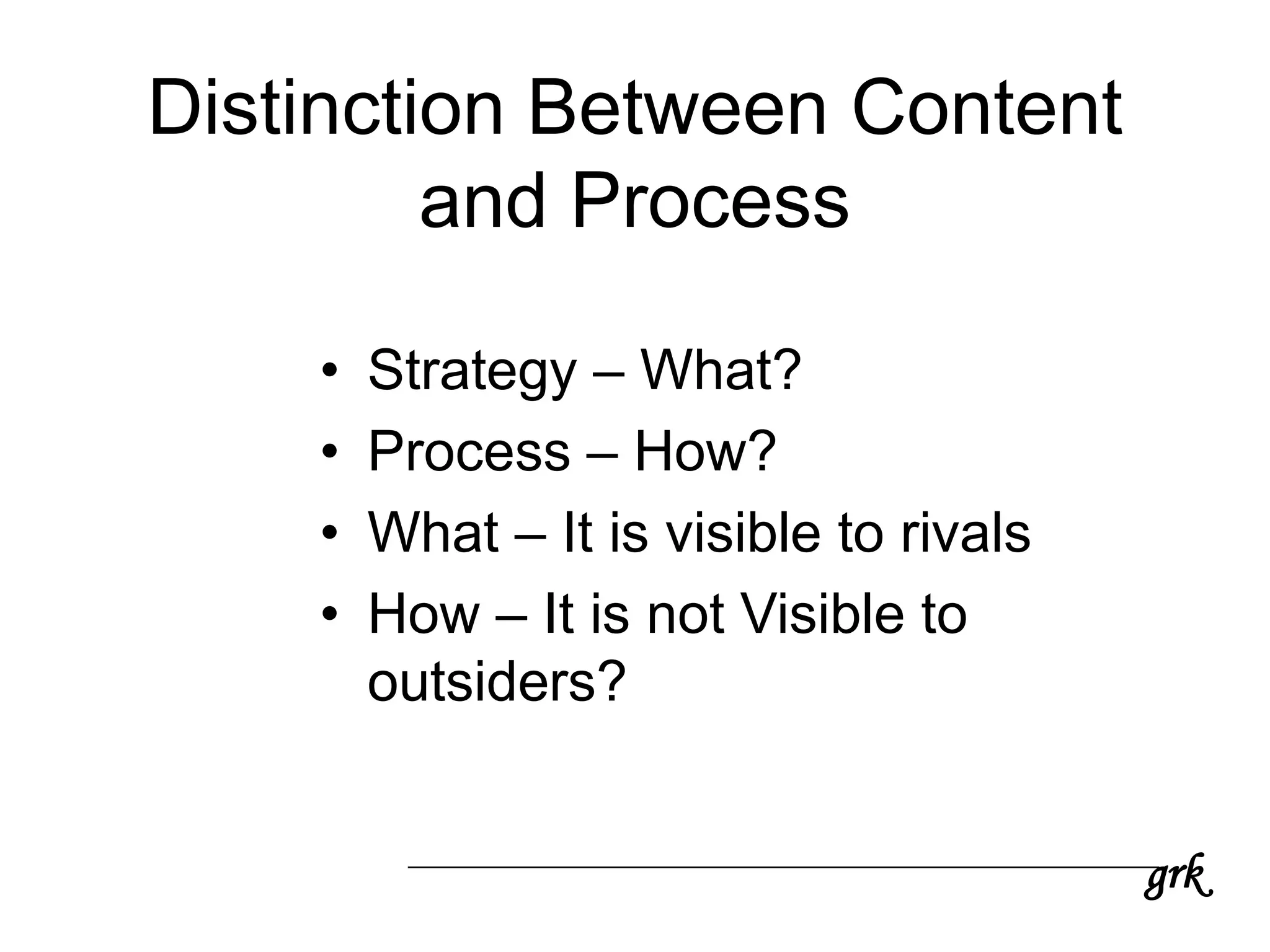 Distinction Between Content and Process

• Strategy – What?
• Process – How?
• What – It is visible to rivals
• How – It is not Visible to outsiders?

grk